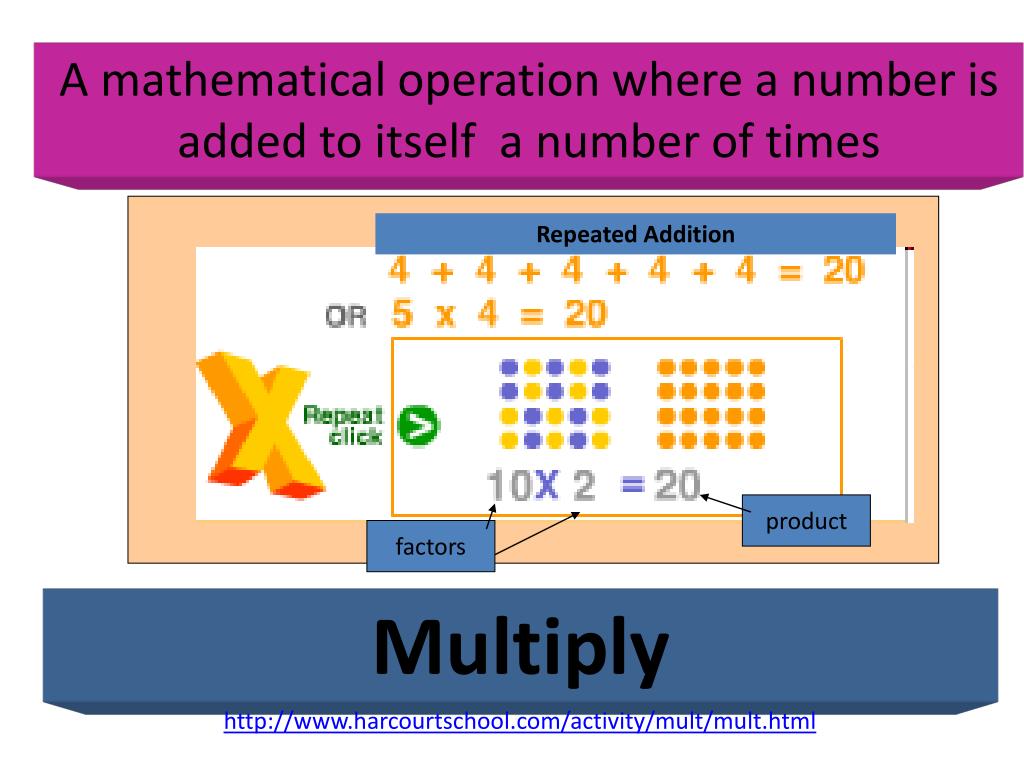 A mathematical operation where a number is added to itself a number of times

Repeated Addition

$4 + 4 + 4 + 4 + 4 = 20$

OR $5 \times 4 = 20$

Repeat click

10X 2 = 20

factors

product

Multiply

http://www.harcourtschool.com/activity/mult/mult.html